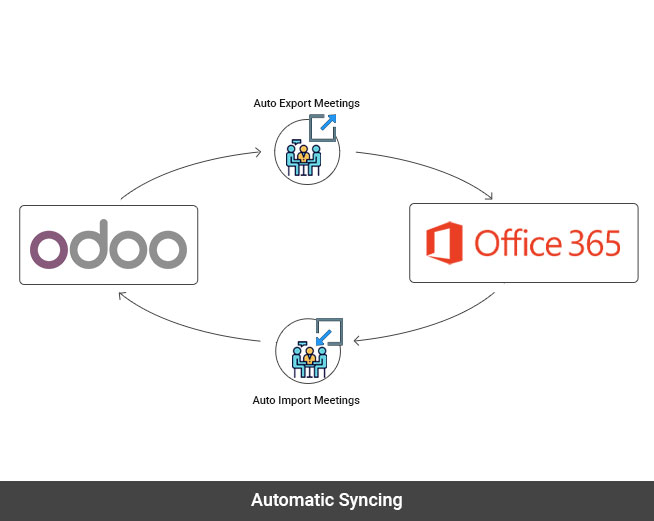 Auto Export Meetings

odoo

Office 365

Auto Import Meetings

Automatic Syncing